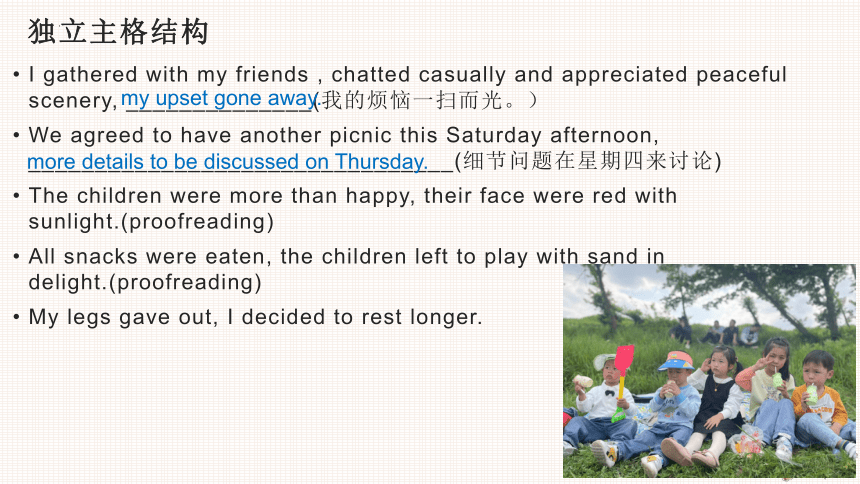 独立主格结构

• I gathered with my friends , chatted casually and appreciated peaceful scenery, my upset gone away(我的烦恼一扫而光。)

• We agreed to have another picnic this Saturday afternoon, more details to be discussed on Thursday. (细节问题在星期四来讨论)

• The children were more than happy, their face were red with sunlight.(proofreading)

• All snacks were eaten, the children left to play with sand in delight.(proofreading)

• My legs gave out, I decided to rest longer.